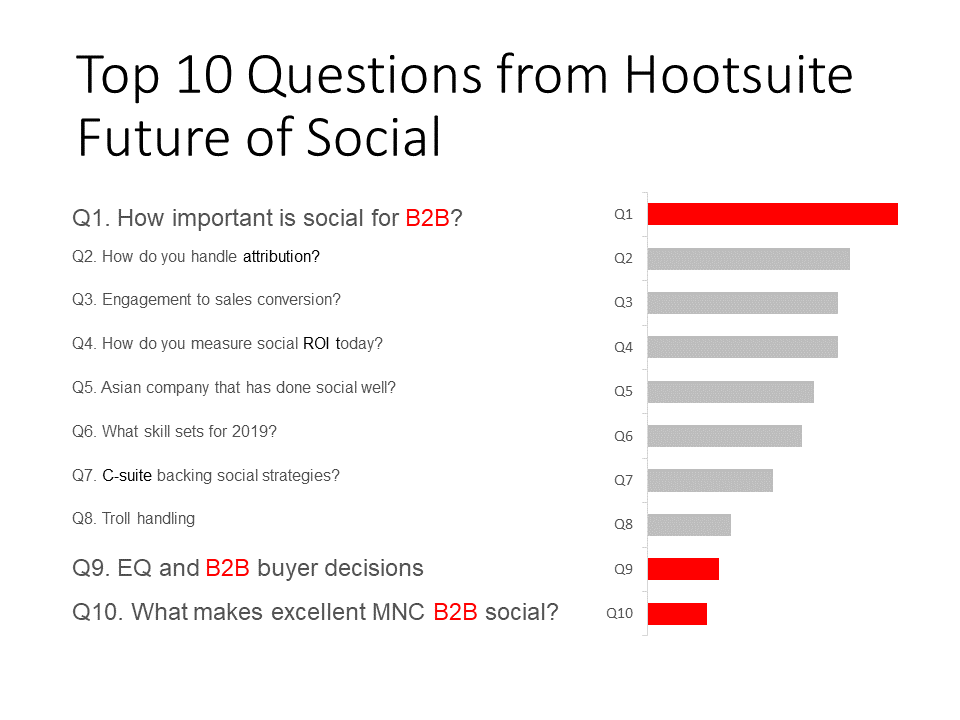 Top 10 Questions from Hootsuite Future of Social

Q1. How important is social for B2B?

Q2. How do you handle attribution?

Q3. Engagement to sales conversion?

Q4. How do you measure social ROI today?

Q5. Asian company that has done social well?

Q6. What skill sets for 2019?

Q7. C-suite backing social strategies?

Q8. Troll handling

Q9. EQ and B2B buyer decisions

Q10. What makes excellent MNC B2B social?

Q1
Q2
Q3
Q4
Q5
Q6
Q7
Q8
Q9
Q10